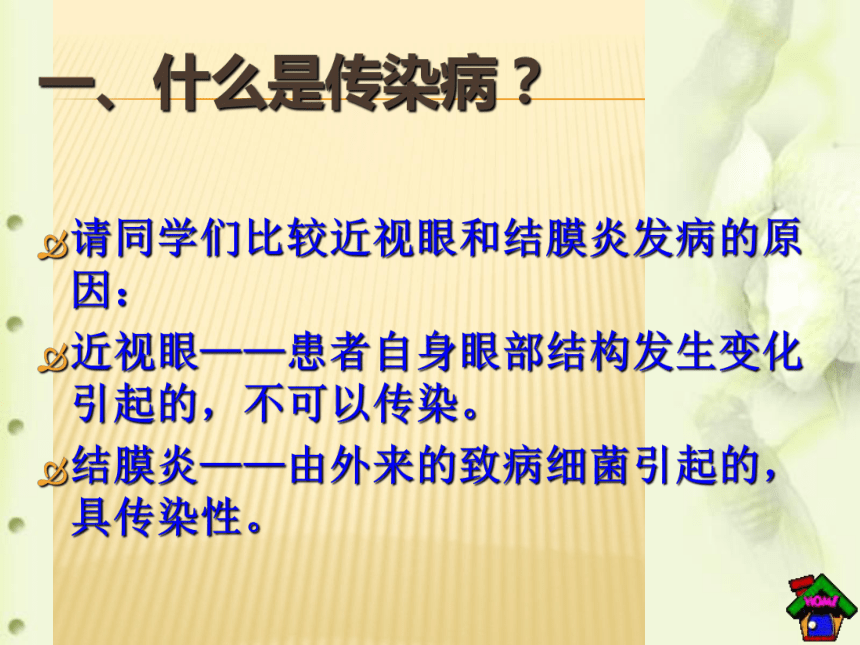 一、什么是传染病？

请同学们比较近视眼和结膜炎发病的原因：

近视眼——患者自身眼部结构发生变化引起的，不可以传染。

结膜炎——由外来的致病细菌引起的，具传染性。

HOME